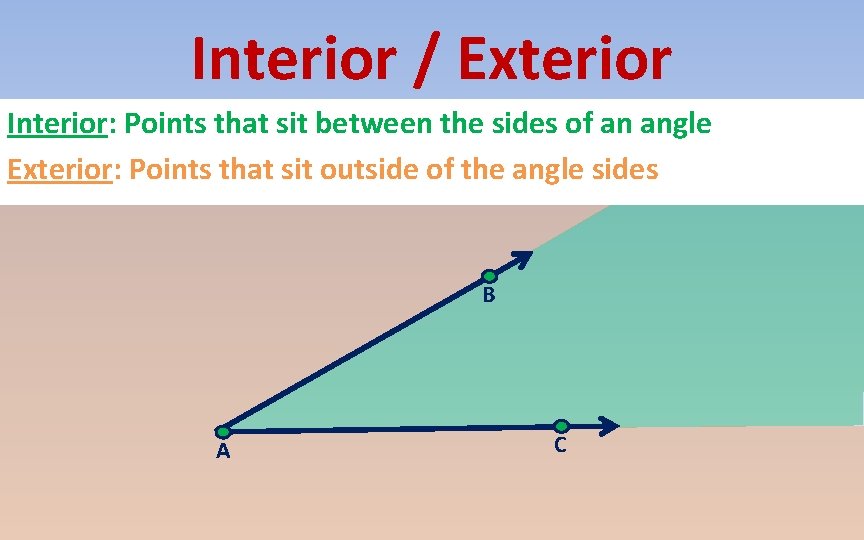 Interior / Exterior

Interior: Points that sit between the sides of an angle

Exterior: Points that sit outside of the angle sides

B

A

C